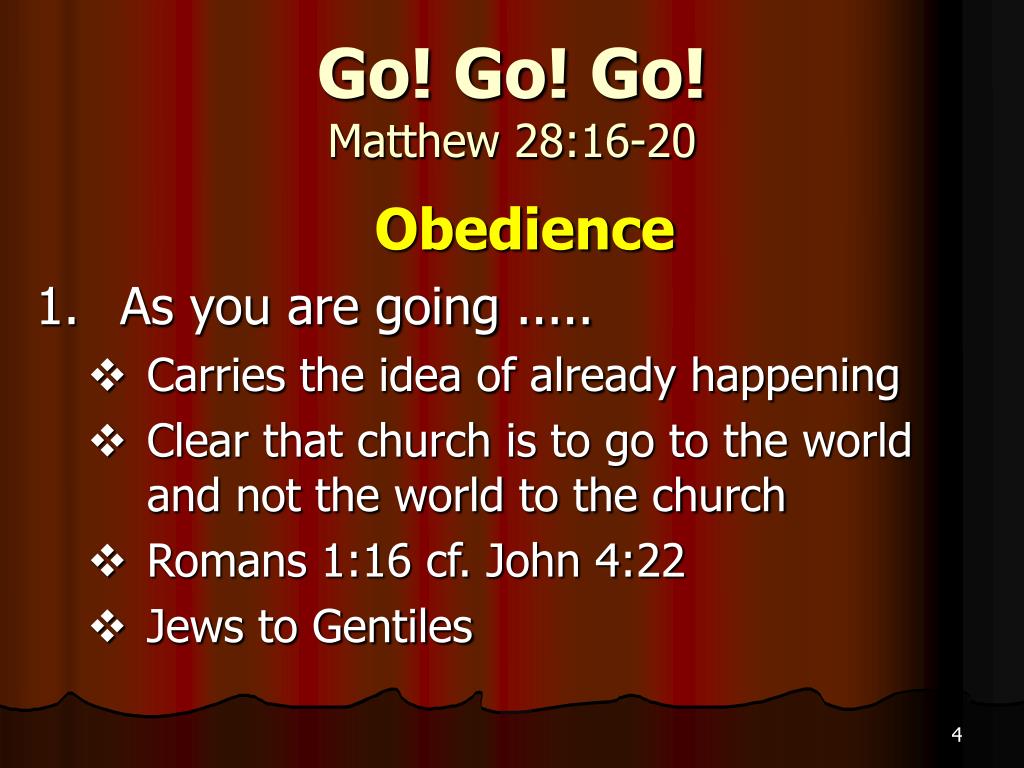 Go! Go! Go!
Matthew 28:16-20

Obedience

1. As you are going .....
❖ Carries the idea of already happening
❖ Clear that church is to go to the world and not the world to the church
❖ Romans 1:16 cf. John 4:22
❖ Jews to Gentiles

4